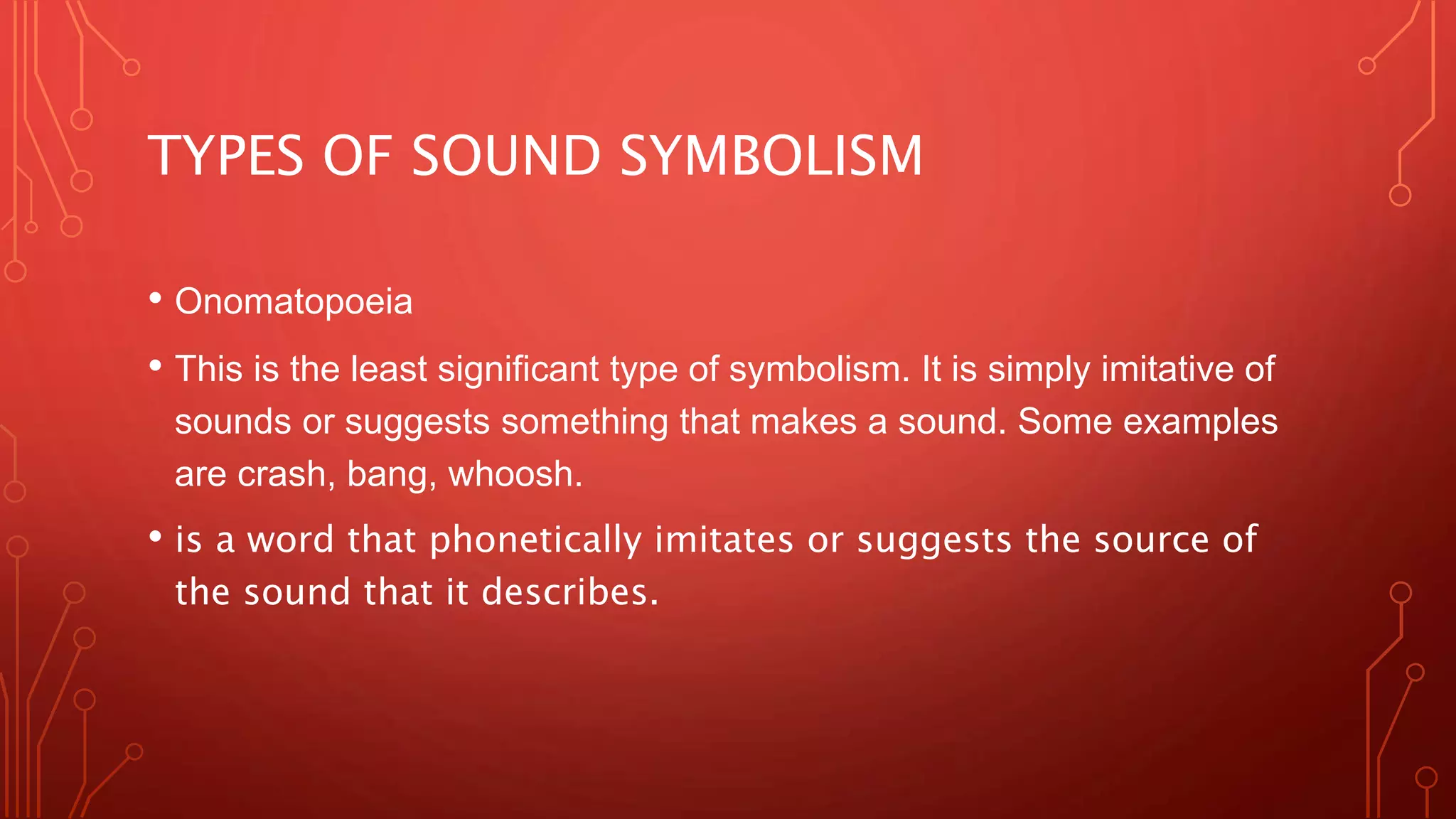 TYPES OF SOUND SYMBOLISM

• Onomatopoeia

• This is the least significant type of symbolism. It is simply imitative of sounds or suggests something that makes a sound. Some examples are crash, bang, whoosh.

• is a word that phonetically imitates or suggests the source of the sound that it describes.